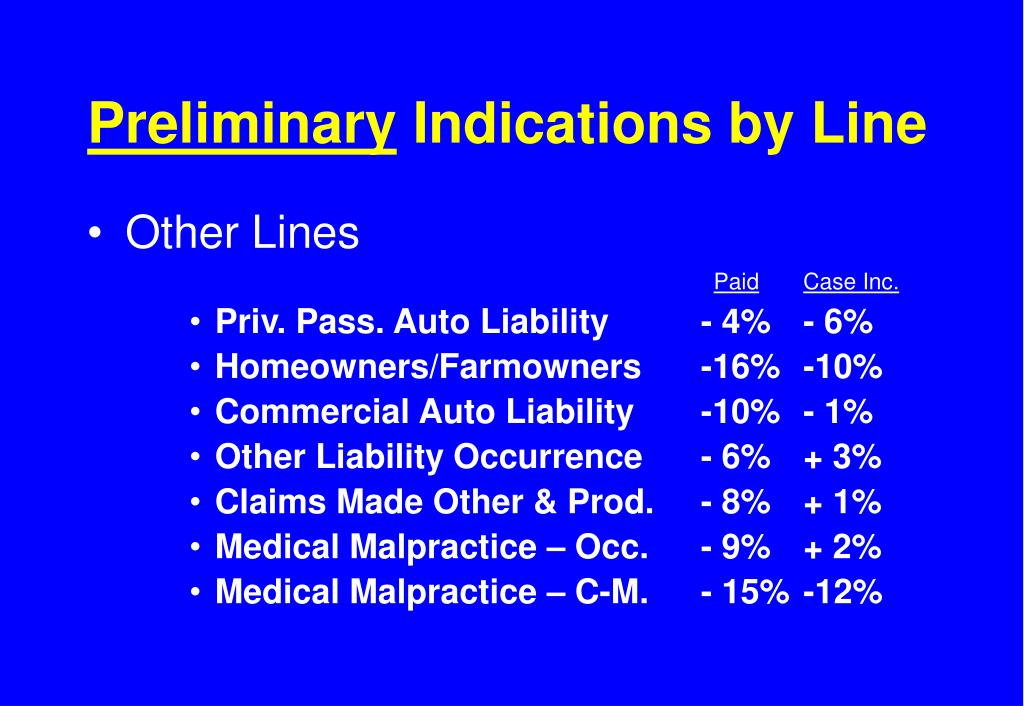 Preliminary Indications by Line

• Other Lines

| | Paid | Case Inc. |
|---|---|---|
| • Priv. Pass. Auto Liability | - 4% | - 6% |
| • Homeowners/Farmowners | -16% | -10% |
| • Commercial Auto Liability | -10% | - 1% |
| • Other Liability Occurrence | - 6% | + 3% |
| • Claims Made Other & Prod. | - 8% | + 1% |
| • Medical Malpractice – Occ. | - 9% | + 2% |
| • Medical Malpractice – C-M. | - 15% | -12% |